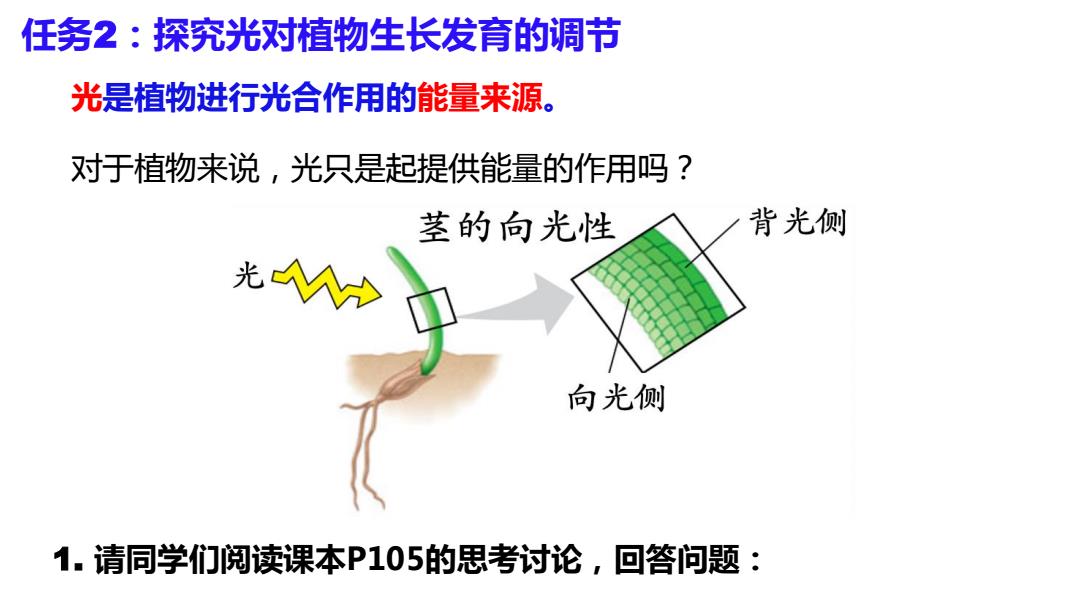 任务2：探究光对植物生长发育的调节

光是植物进行光合作用的能量来源。

对于植物来说，光只是起提供能量的作用吗？

茎的向光性

光

背光侧

向光侧

1. 请同学们阅读课本P105的思考讨论，回答问题：